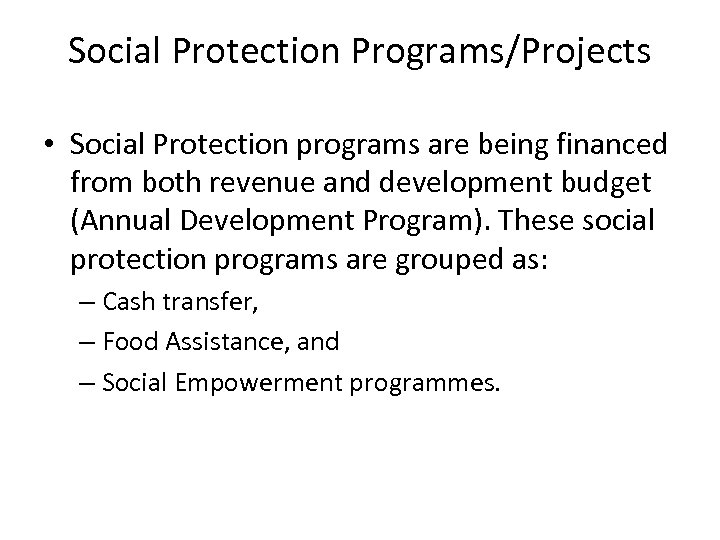 Social Protection Programs/Projects

• Social Protection programs are being financed from both revenue and development budget (Annual Development Program). These social protection programs are grouped as:

– Cash transfer,
– Food Assistance, and
– Social Empowerment programmes.